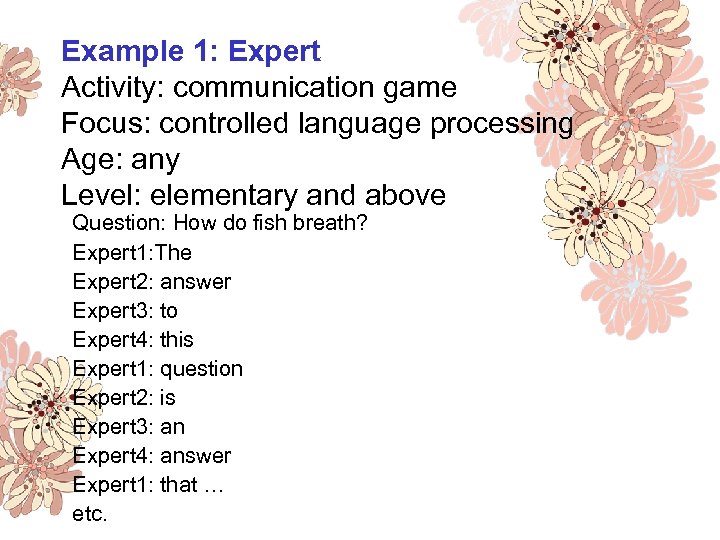 Example 1: Expert
Activity: communication game
Focus: controlled language processing
Age: any
Level: elementary and above

Question: How do fish breath?
Expert1:The
Expert2: answer
Expert3: to
Expert4: this
Expert1: question
Expert2: is
Expert3: an
Expert4: answer
Expert1: that …
etc.